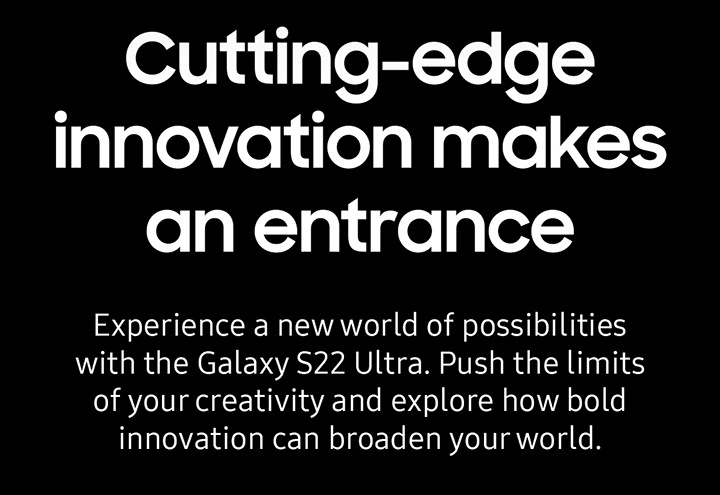 Cutting-edge innovation makes an entrance

Experience a new world of possibilities with the Galaxy S22 Ultra. Push the limits of your creativity and explore how bold innovation can broaden your world.